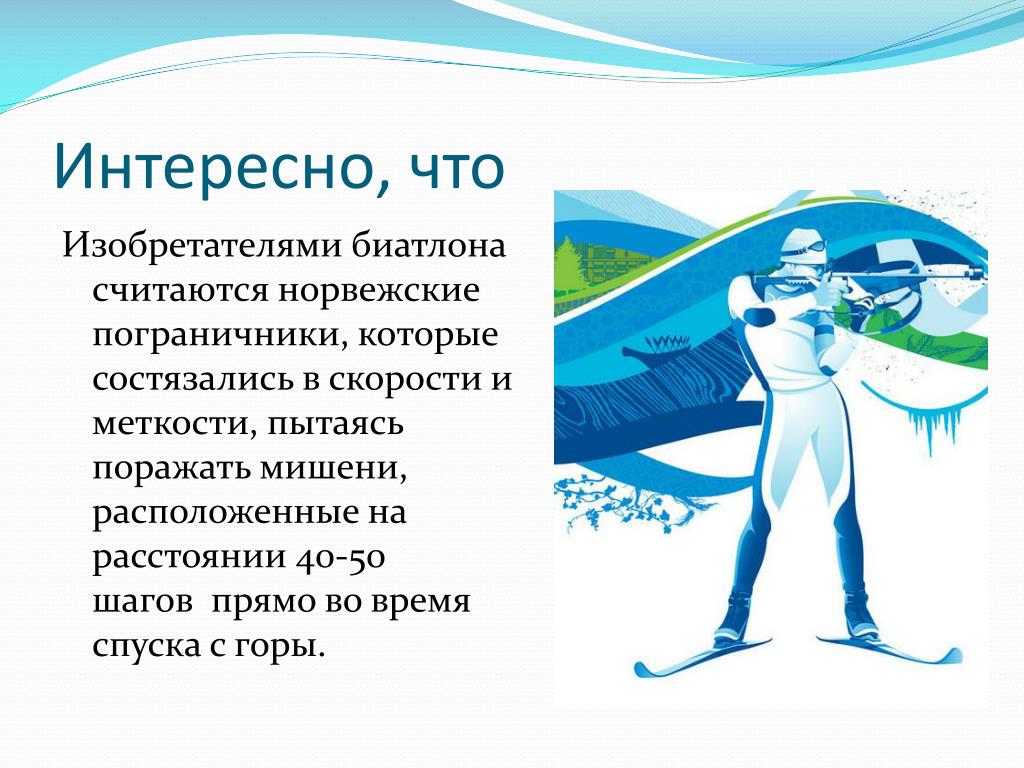 Интересно, что

Изобретателями биатлона считаются норвежские пограничники, которые состязались в скорости и меткости, пытаясь поражать мишени, расположенные на расстоянии 40-50 шагов прямо во время спуска с горы.